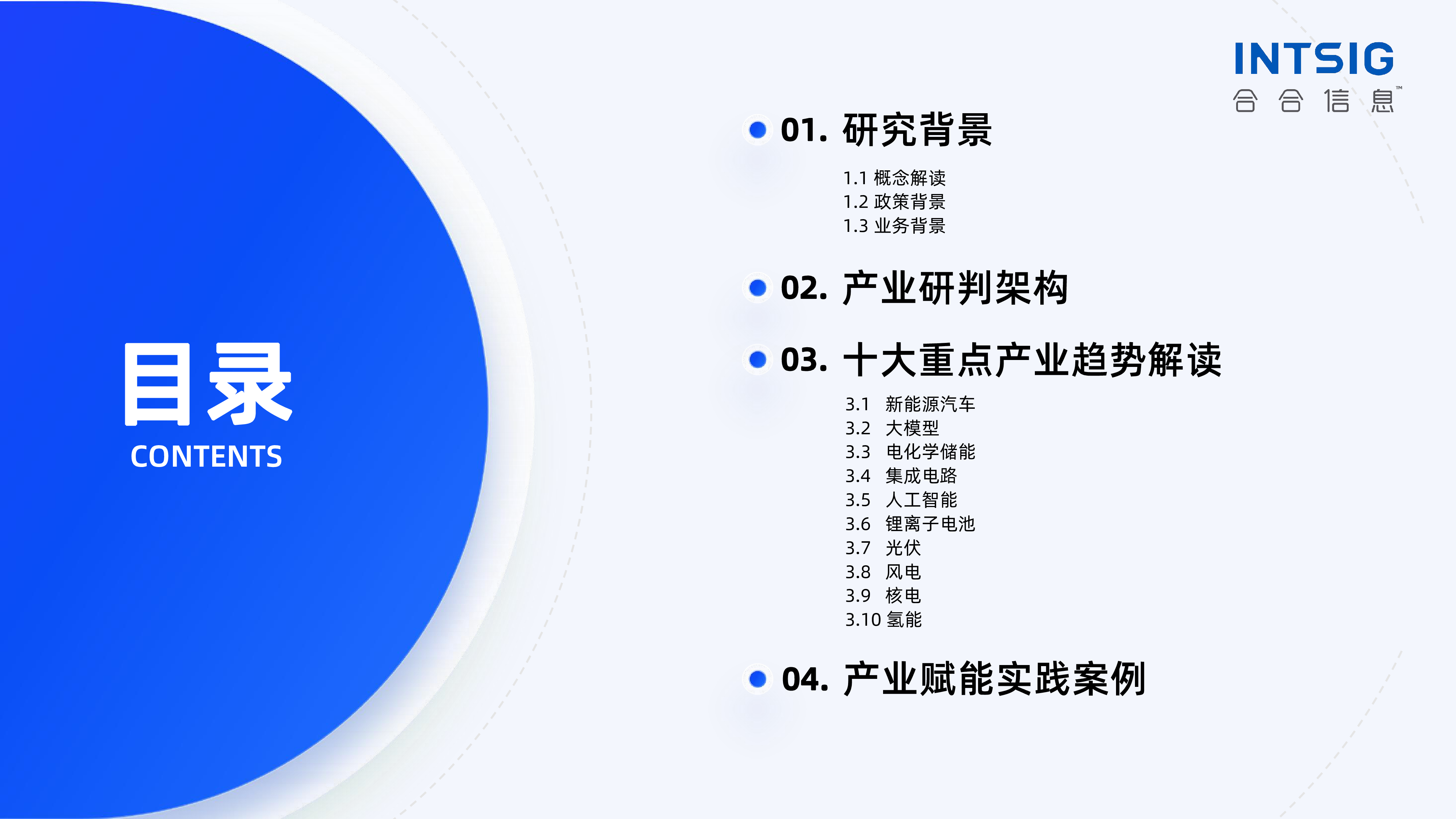 目录
CONTENTS

INTSIG
合合信息™

01. 研究背景

1.1 概念解读
1.2 政策背景
1.3 业务背景

02. 产业研判架构

03. 十大重点产业趋势解读

3.1 新能源汽车
3.2 大模型
3.3 电化学储能
3.4 集成电路
3.5 人工智能
3.6 锂离子电池
3.7 光伏
3.8 风电
3.9 核电
3.10 氢能

04. 产业赋能实践案例